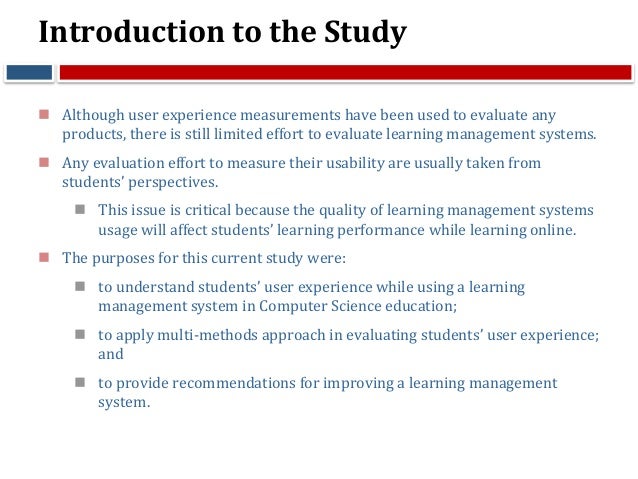 Introduction to the Study

Although user experience measurements have been used to evaluate any products, there is still limited effort to evaluate learning management systems.

Any evaluation effort to measure their usability are usually taken from students' perspectives.

This issue is critical because the quality of learning management systems usage will affect students' learning performance while learning online.

The purposes for this current study were:

to understand students' user experience while using a learning management system in Computer Science education;

to apply multi-methods approach in evaluating students' user experience; and

to provide recommendations for improving a learning management system.